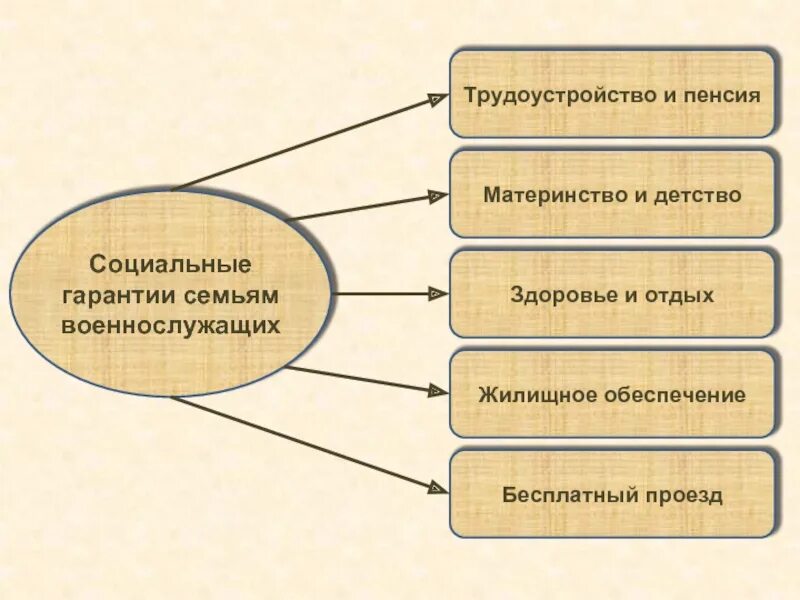 Социальные гарантии семьям военнослужащих

Трудоустройство и пенсия

Материнство и детство

Здоровье и отдых

Жилищное обеспечение

Бесплатный проезд